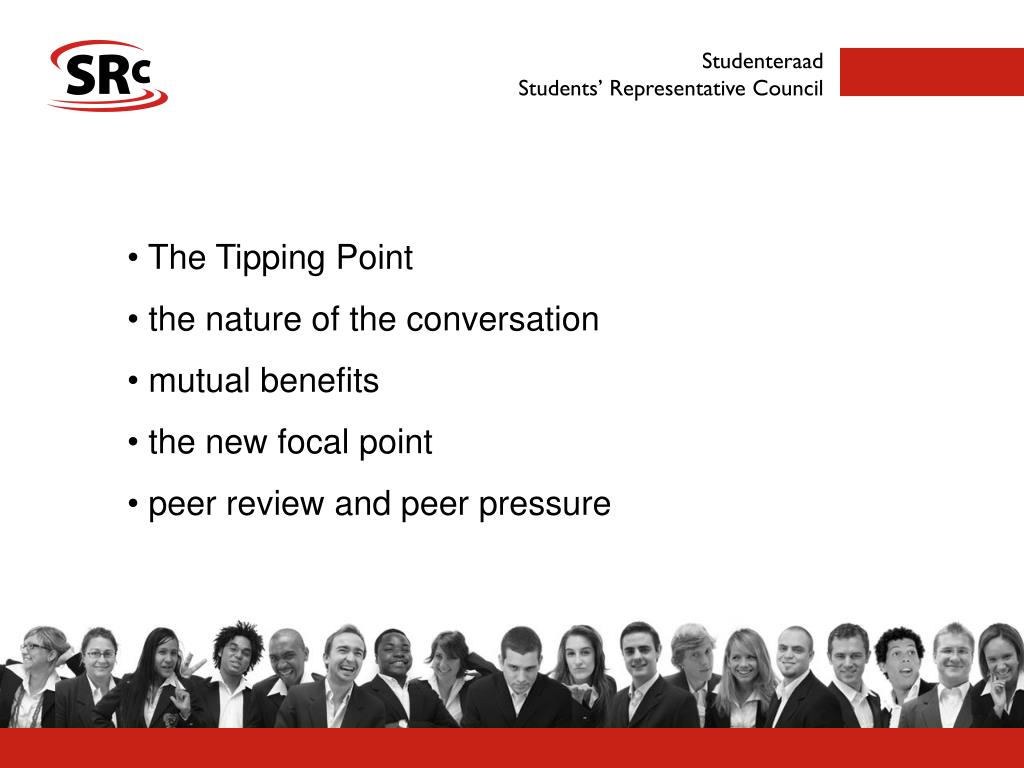 SRc

Studenteraad
Students' Representative Council

• The Tipping Point
• the nature of the conversation
• mutual benefits
• the new focal point
• peer review and peer pressure